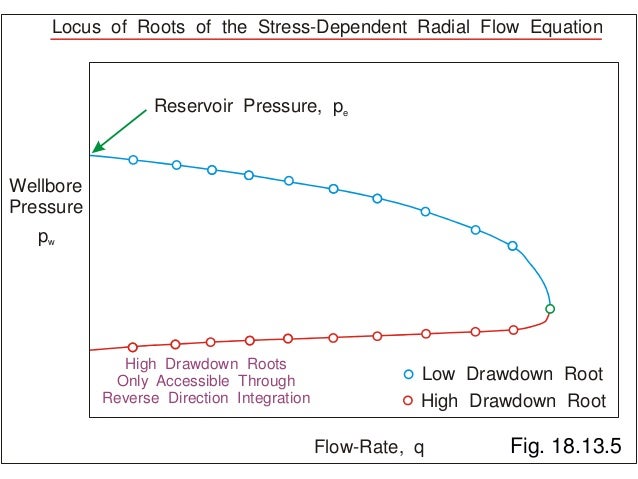 Locus of Roots of the Stress-Dependent Radial Flow Equation

Reservoir Pressure, $p_e$

Wellbore Pressure

$p_w$

High Drawdown Roots Only Accessible Through Reverse Direction Integration

Low Drawdown Root

High Drawdown Root

Flow-Rate, q

Fig. 18.13.5